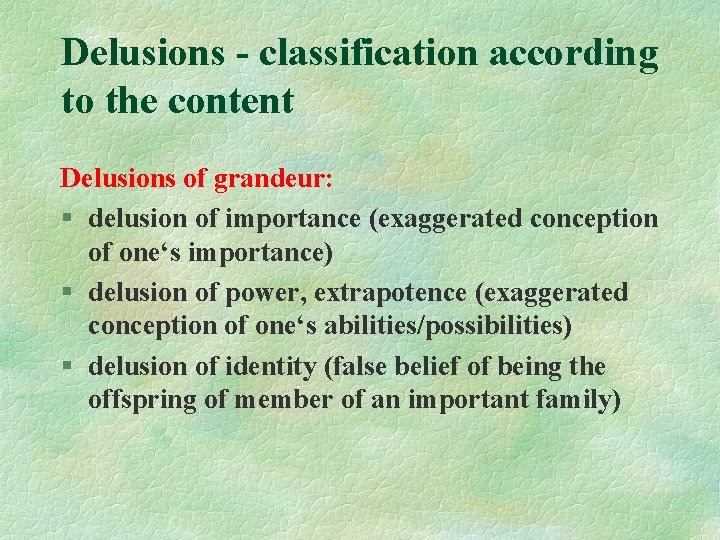 Delusions - classification according to the content

Delusions of grandeur:

§ delusion of importance (exaggerated conception of one‘s importance)

§ delusion of power, extrapotence (exaggerated conception of one‘s abilities/possibilities)

§ delusion of identity (false belief of being the offspring of member of an important family)